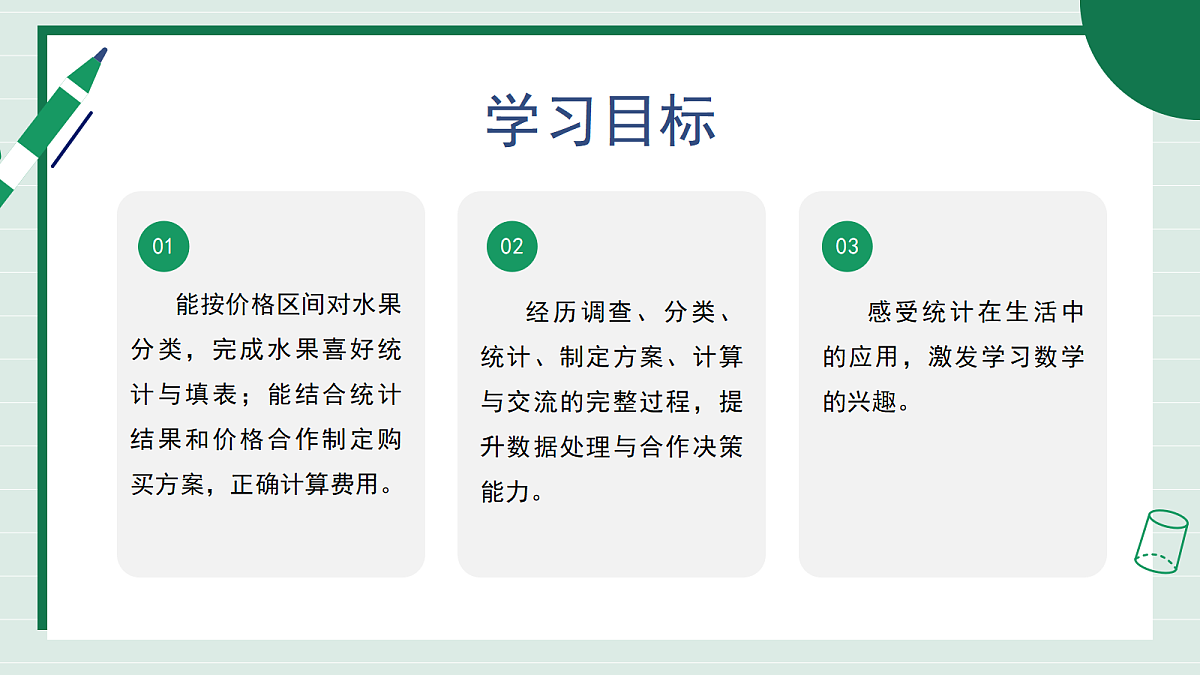 学习目标

01

能按价格区间对水果分类，完成水果喜好统计与填表；能结合统计结果和价格合作制定购买方案，正确计算费用。

02

经历调查、分类、统计、制定方案、计算与交流的完整过程，提升数据处理与合作决策能力。

03

感受统计在生活中的应用，激发学习数学的兴趣。